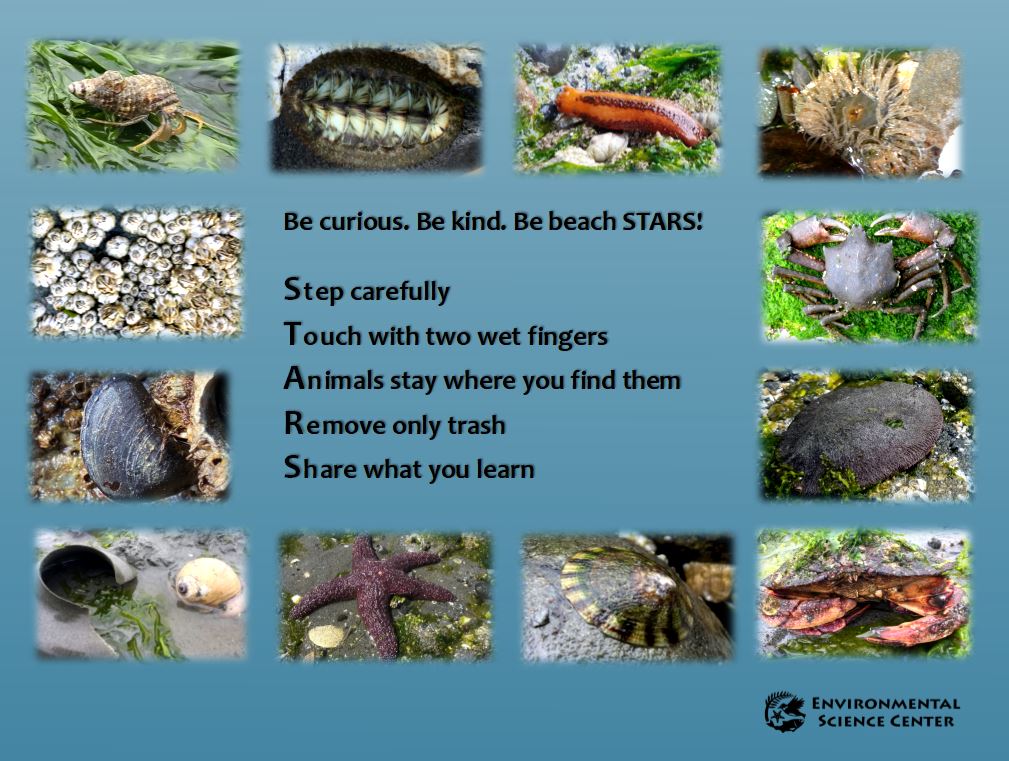 Be curious. Be kind. Be beach STARS!

Step carefully
Touch with two wet fingers
Animals stay where you find them
Remove only trash
Share what you learn

ENVIRONMENTAL SCIENCE CENTER